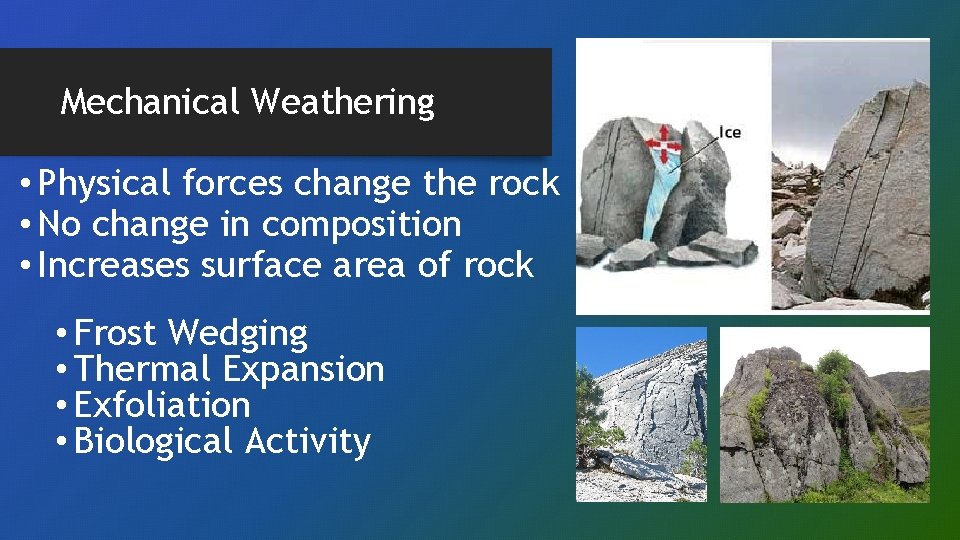 Mechanical Weathering

• Physical forces change the rock
• No change in composition
• Increases surface area of rock

• Frost Wedging
• Thermal Expansion
• Exfoliation
• Biological Activity

Ice